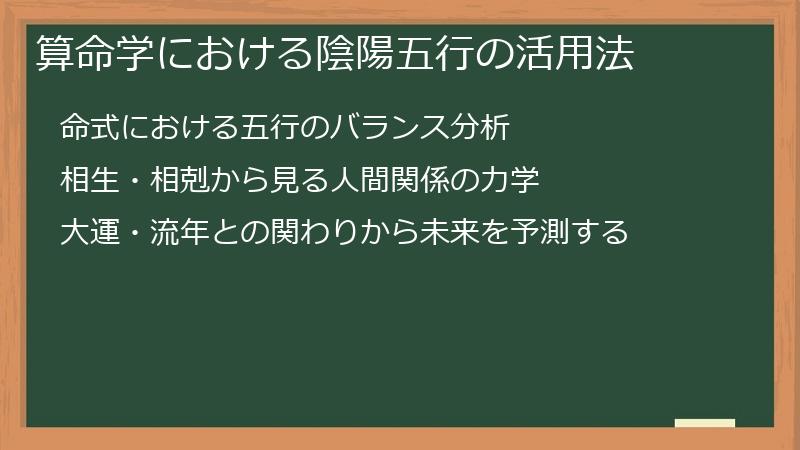 算命学における陰陽五行の活用法

命式における五行のバランス分析

相生・相剋から見る人間関係の力学

大運・流年との関わりから未来を予測する